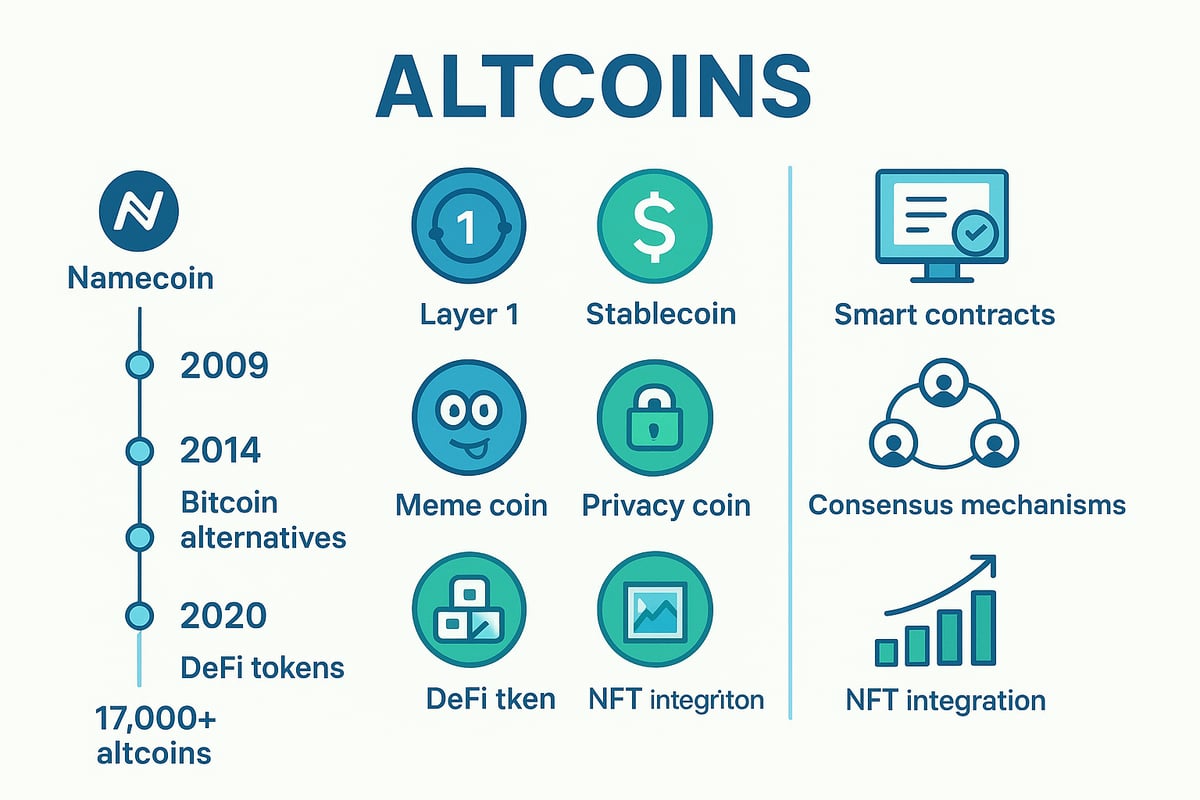 ALTCOINS

Namecoin

2009

2014

Bitcoin alternatives

2020

DeFi tokens

17,000+ altcoins

1

Layer 1

$

Stablecoin

Meme coin

Privacy coin

DeFi tken

NFT integriton

Smart contracts

Consensus mechanisms

NFT integration